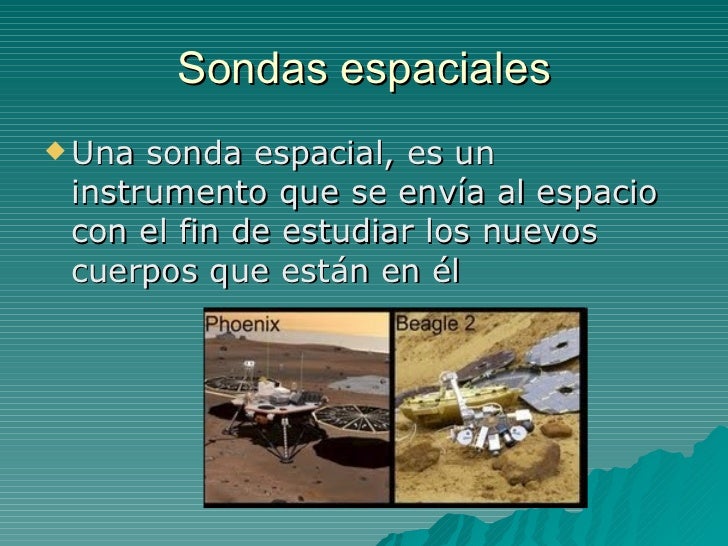 Sondas espaciales

Una sonda espacial, es un instrumento que se envía al espacio con el fin de estudiar los nuevos cuerpos que están en él

Phoenix

Beagle 2